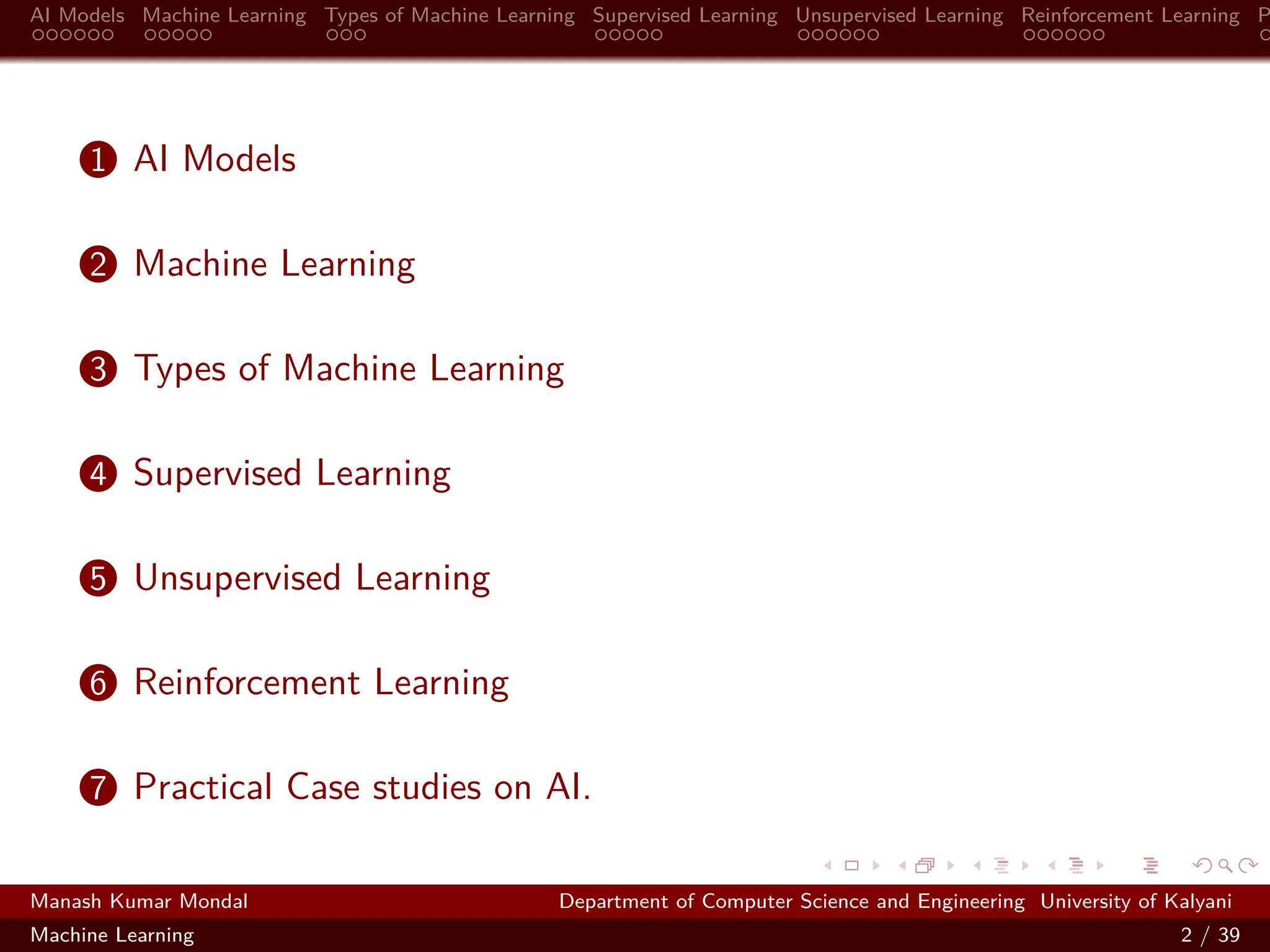 AI Models Machine Learning Types of Machine Learning Supervised Learning Unsupervised Learning Reinforcement Learning P

1 AI Models

2 Machine Learning

3 Types of Machine Learning

4 Supervised Learning

5 Unsupervised Learning

6 Reinforcement Learning

7 Practical Case studies on AI.

Manash Kumar Mondal Department of Computer Science and Engineering University of Kalyani

Machine Learning 2 / 39